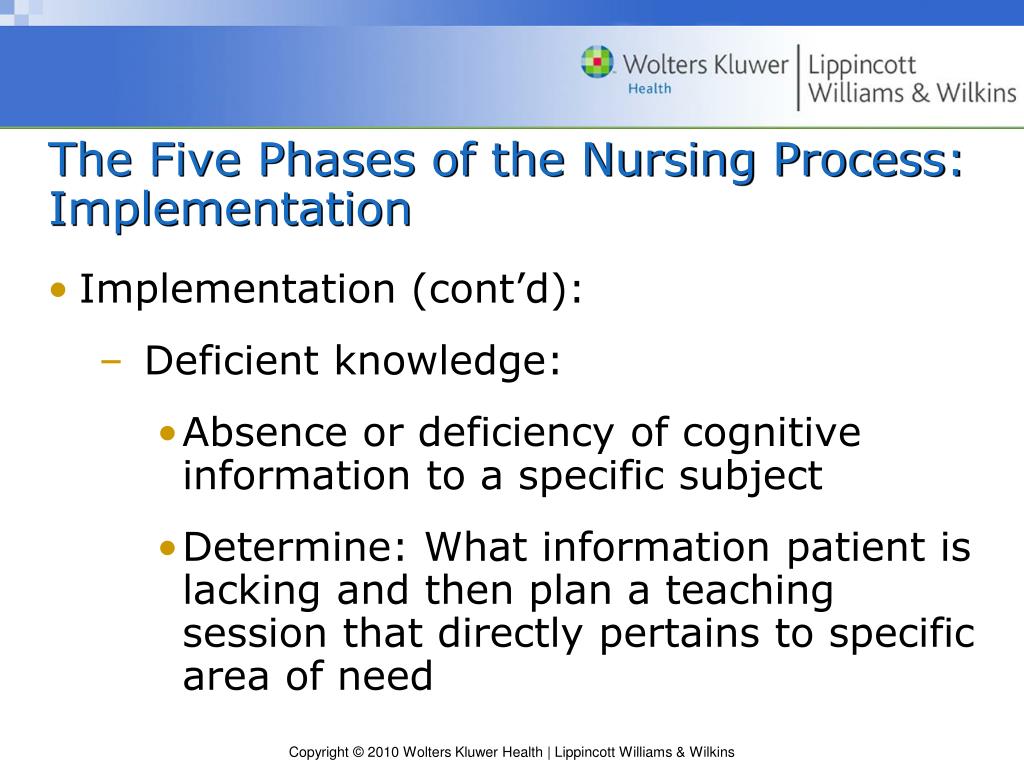 Wolters Kluwer Health | Lippincott Williams & Wilkins

The Five Phases of the Nursing Process: Implementation

• Implementation (cont’d):
– Deficient knowledge:
• Absence or deficiency of cognitive information to a specific subject
• Determine: What information patient is lacking and then plan a teaching session that directly pertains to specific area of need

Copyright © 2010 Wolters Kluwer Health | Lippincott Williams & Wilkins